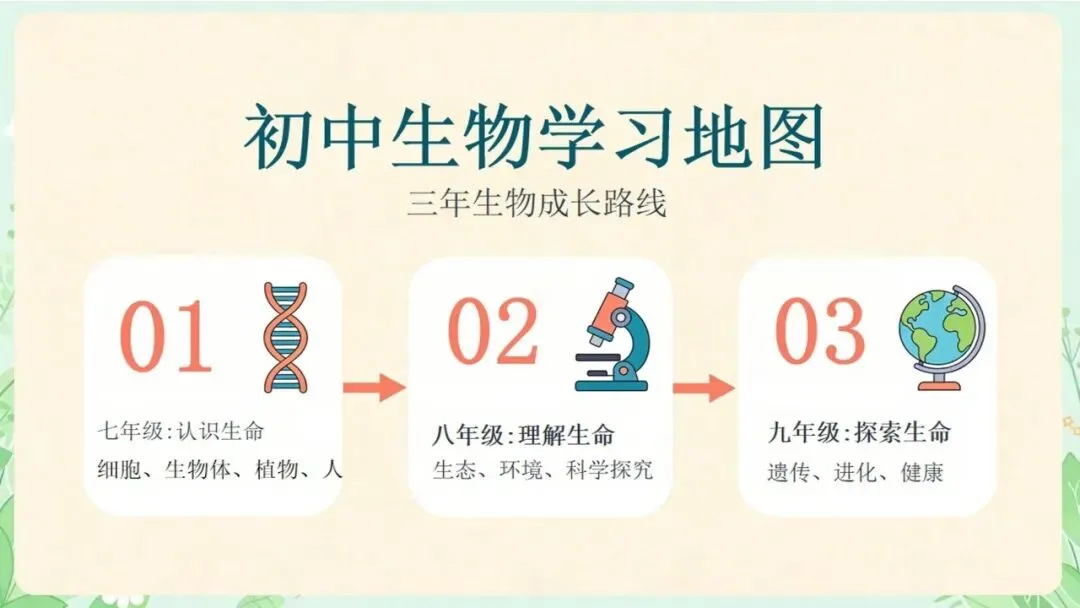 初中生物学习地图

三年生物成长路线

01

七年级:认识生命

细胞、生物体、植物、人

02

八年级:理解生命

生态、环境、科学探究

03

九年级:探索生命

遗传、进化、健康